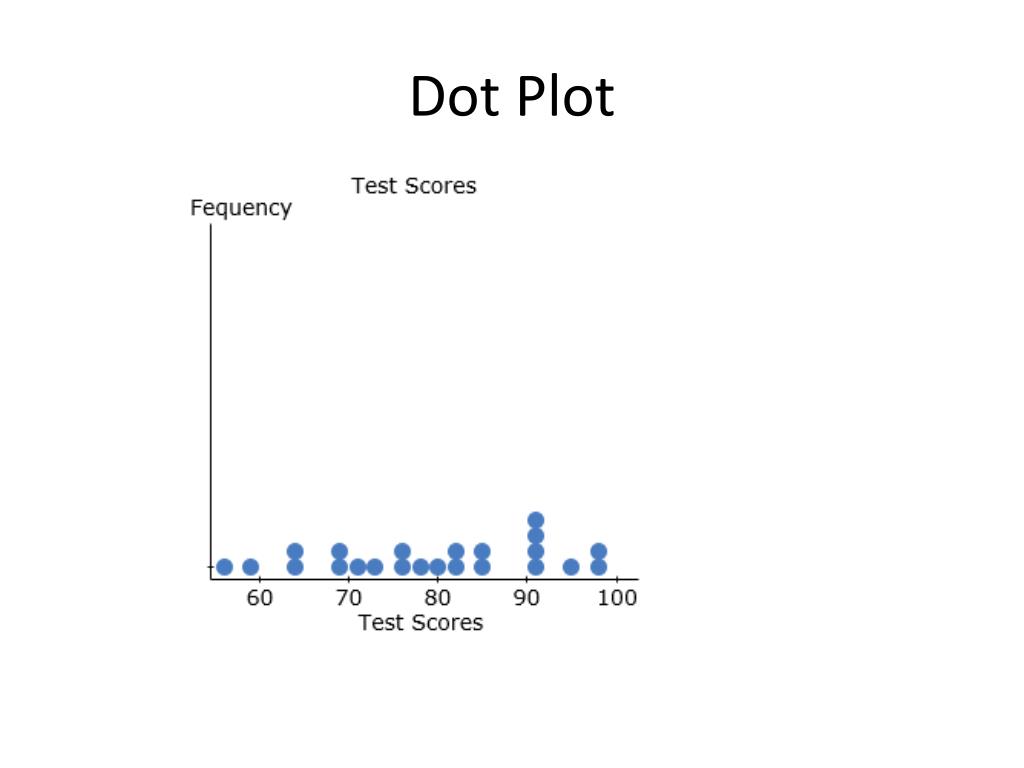 Dot Plot

Test Scores

Fequency

60 70 80 90 100

Test Scores